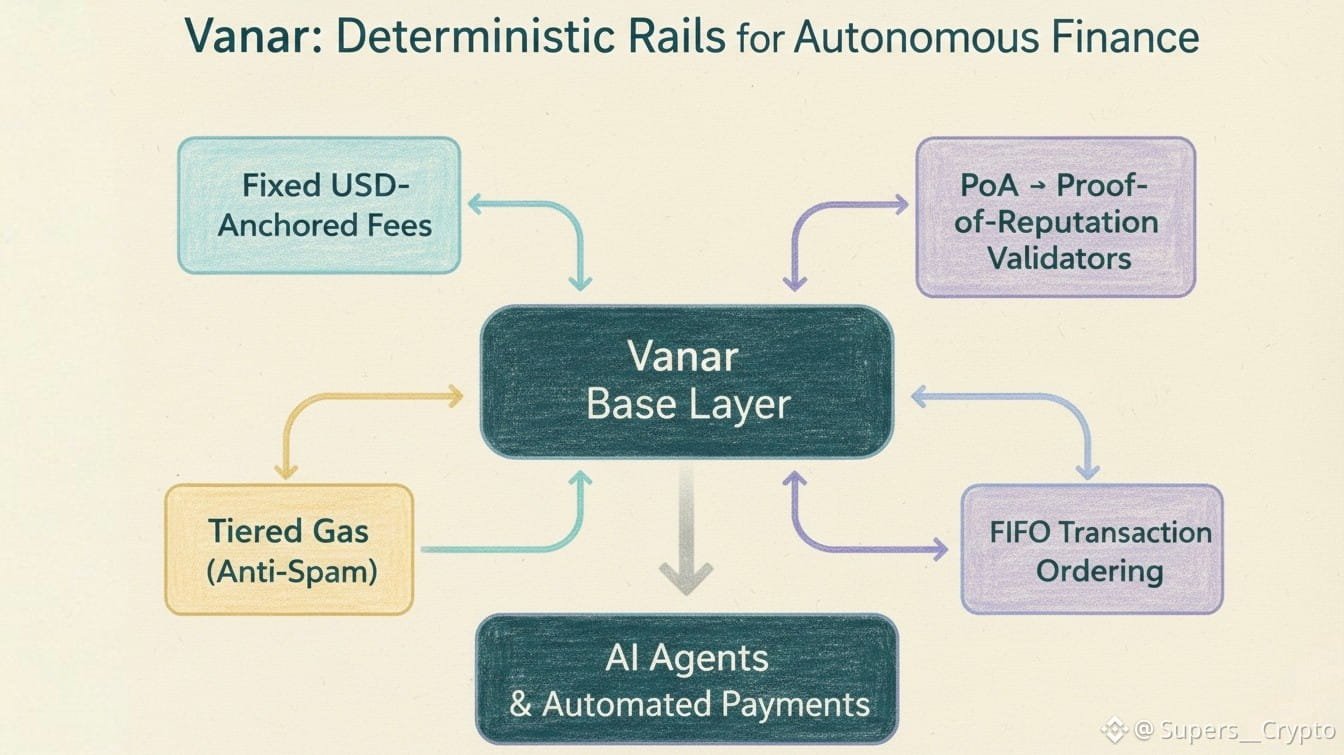 Vanar: Deterministic Rails for Autonomous Finance

Fixed USD-Anchored Fees

PoA → Proof-of-Reputation Validators

Vanar Base Layer

Tiered Gas (Anti-Spam)

FIFO Transaction Ordering

AI Agents & Automated Payments

@ Supers__Crypto